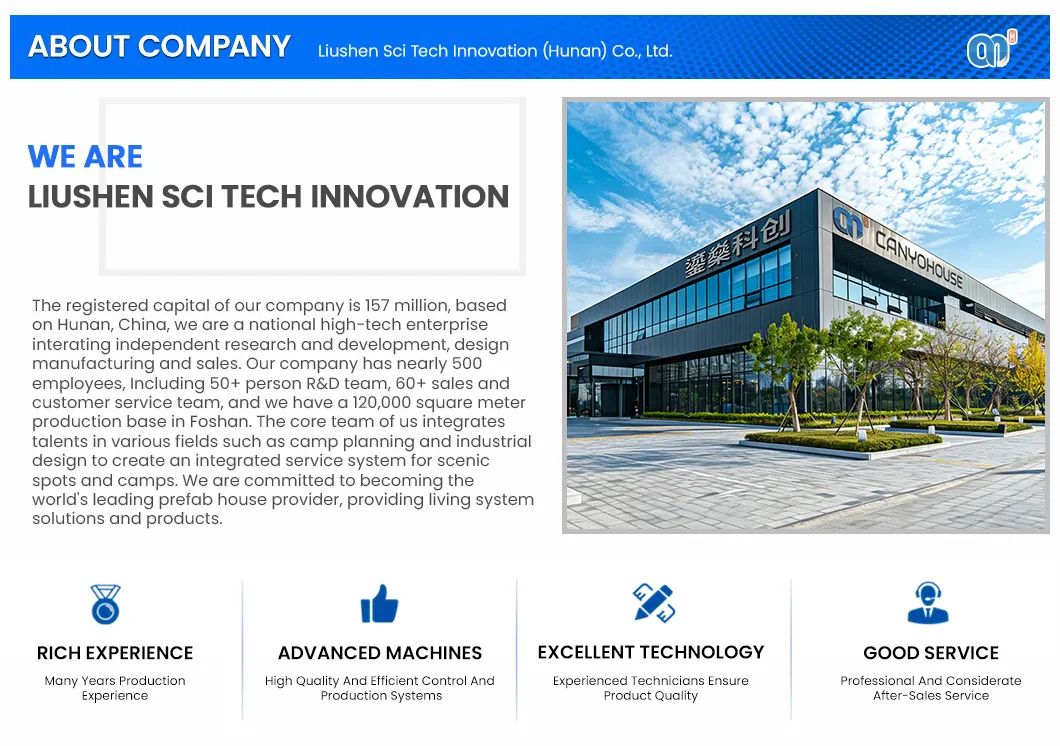 ABOUT COMPANY Liushen Sci Tech Innovation (Hunan) Co., Ltd.

WE ARE
LIUSHEN SCI TECH INNOVATION

The registered capital of our company is 157 million, based on Hunan, China, we are a national high-tech enterprise interating independent research and development, design manufacturing and sales. Our company has nearly 500 employees, Including 50+ person R&D team, 60+ sales and customer service team, and we have a 120,000 square meter production base in Foshan. The core team of us integrates talents in various fields such as camp planning and industrial design to create an integrated service system for scenic spots and camps. We are committed to becoming the world's leading prefab house provider, providing living system solutions and products.

鎏燊科创 CANYOHOUSE

RICH EXPERIENCE
Many Years Production Experience

ADVANCED MACHINES
High Quality And Efficient Control And Production Systems

EXCELLENT TECHNOLOGY
Experienced Technicians Ensure Product Quality

GOOD SERVICE
Professional And Considerate After-Sales Service